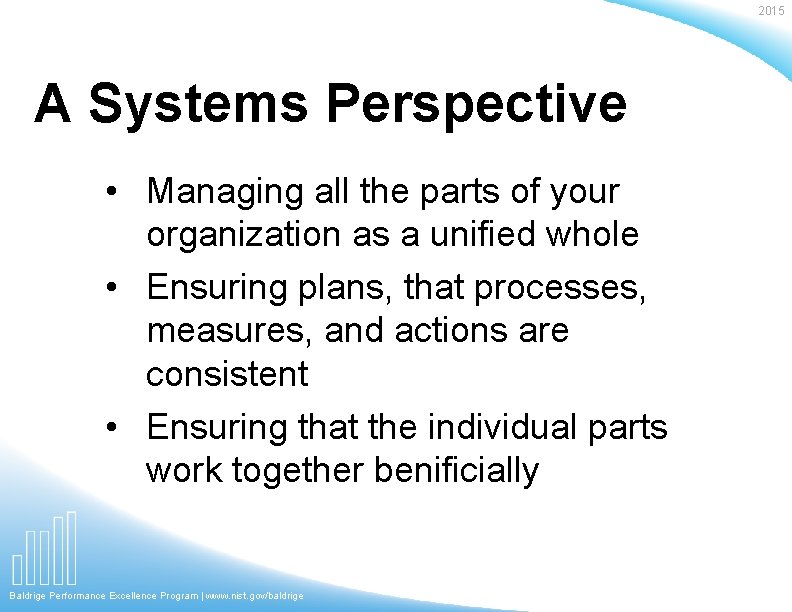 2015

A Systems Perspective

• Managing all the parts of your organization as a unified whole
• Ensuring plans, that processes, measures, and actions are consistent
• Ensuring that the individual parts work together benificially

Baldrige Performance Excellence Program | www.nist.gov/baldrige